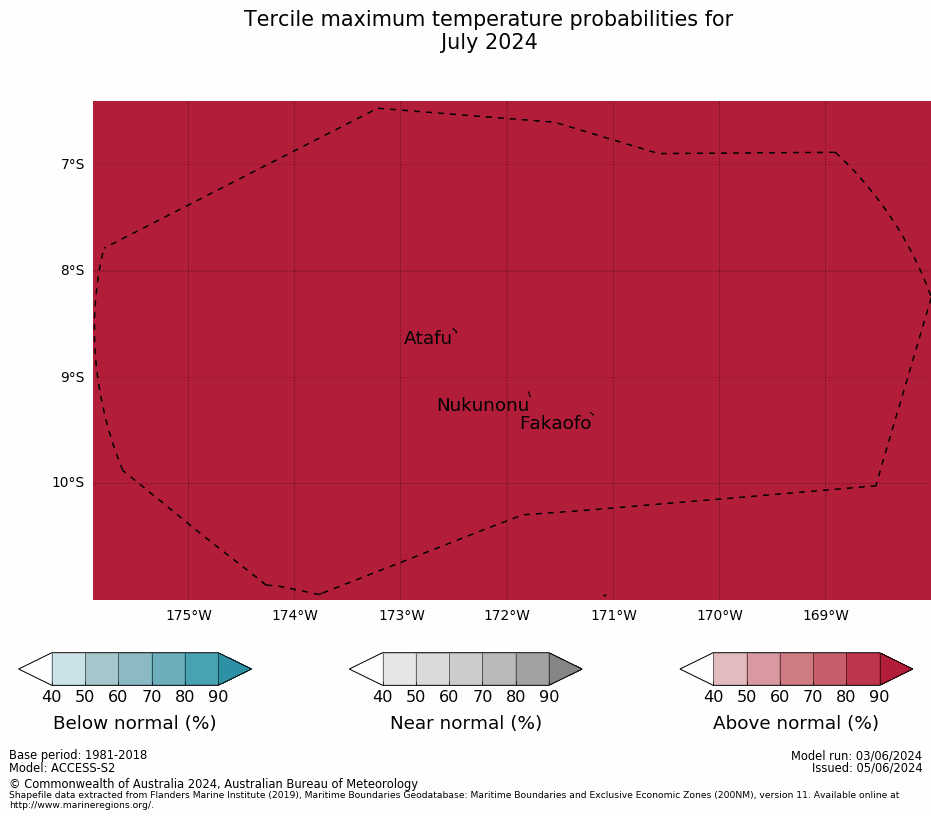 Tercile maximum temperature probabilities for
July 2024

7°S
8°S
9°S
10°S

Atafu
Nukunonu
Fakaofo

175°W 174°W 173°W 172°W 171°W 170°W 169°W

40 50 60 70 80 90
Below normal (%)

40 50 60 70 80 90
Near normal (%)

40 50 60 70 80 90
Above normal (%)

Base period: 1981-2018
Model: ACCESS-S2

Model run: 03/06/2024
Issued: 05/06/2024

© Commonwealth of Australia 2024, Australian Bureau of Meteorology
Shapefile data extracted from Flanders Marine Institute (2019), Maritime Boundaries Geodatabase: Maritime Boundaries and Exclusive Economic Zones (200NM), version 11. Available online at http://www.marineregions.org/.